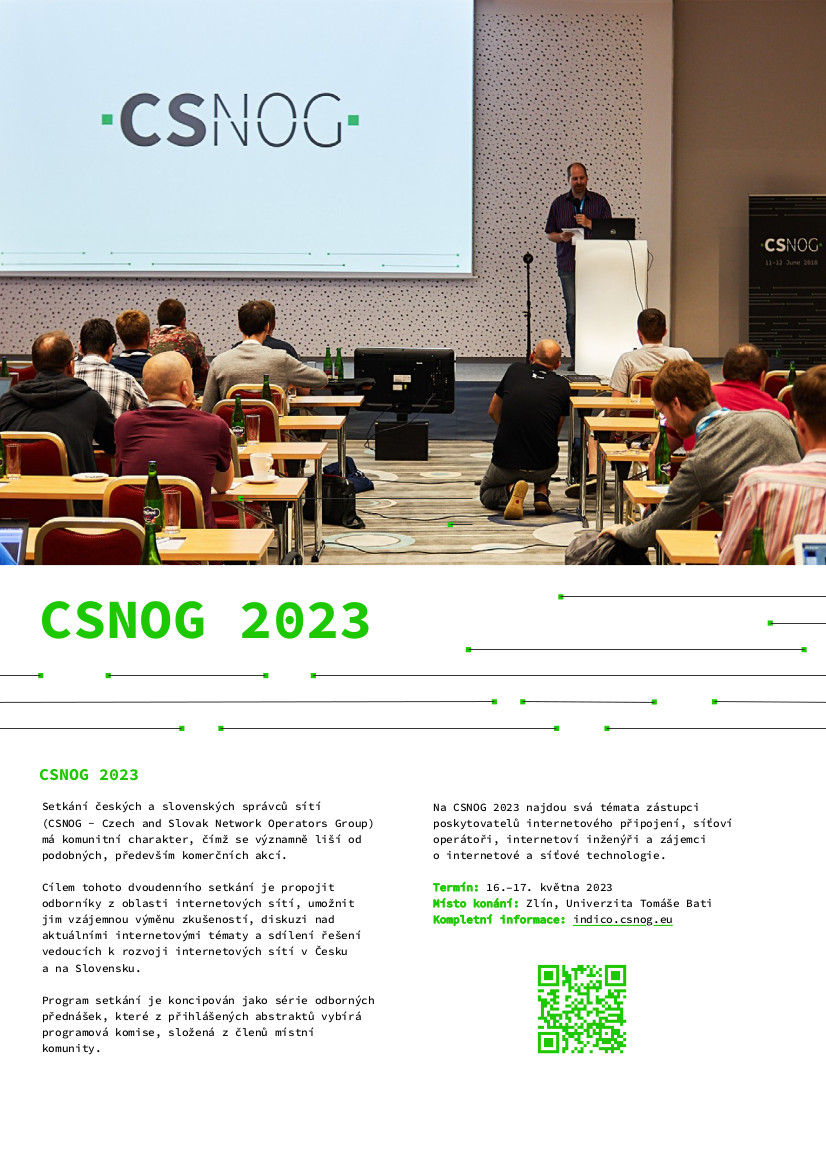 CSNOG

CSNOG
11–12 June 2018

CSNOG 2023

CSNOG 2023

Setkání českých a slovenských správců sítí (CSNOG – Czech and Slovak Network Operators Group) má komunitní charakter, čímž se významně liší od podobných, především komerčních akcí.

Cílem tohoto dvoudenního setkání je propojit odborníky z oblasti internetových sítí, umožnit jim vzájemnou výměnu zkušeností, diskuzi nad aktuálními internetovými tématy a sdílení řešení vedoucích k rozvoji internetových sítí v Česku a na Slovensku.

Program setkání je koncipován jako série odborných přednášek, které z přihlášených abstraktů vybírá programová komise, složená z členů místní komunity.

Na CSNOG 2023 najdou svá témata zástupci poskytovatelů internetového připojení, síťoví operátoři, internetoví inženýři a zájemci o internetové a síťové technologie.

Termín: 16.–17. května 2023
Místo konání: Zlín, Univerzita Tomáše Bati
Kompletní informace: indico.csnog.eu